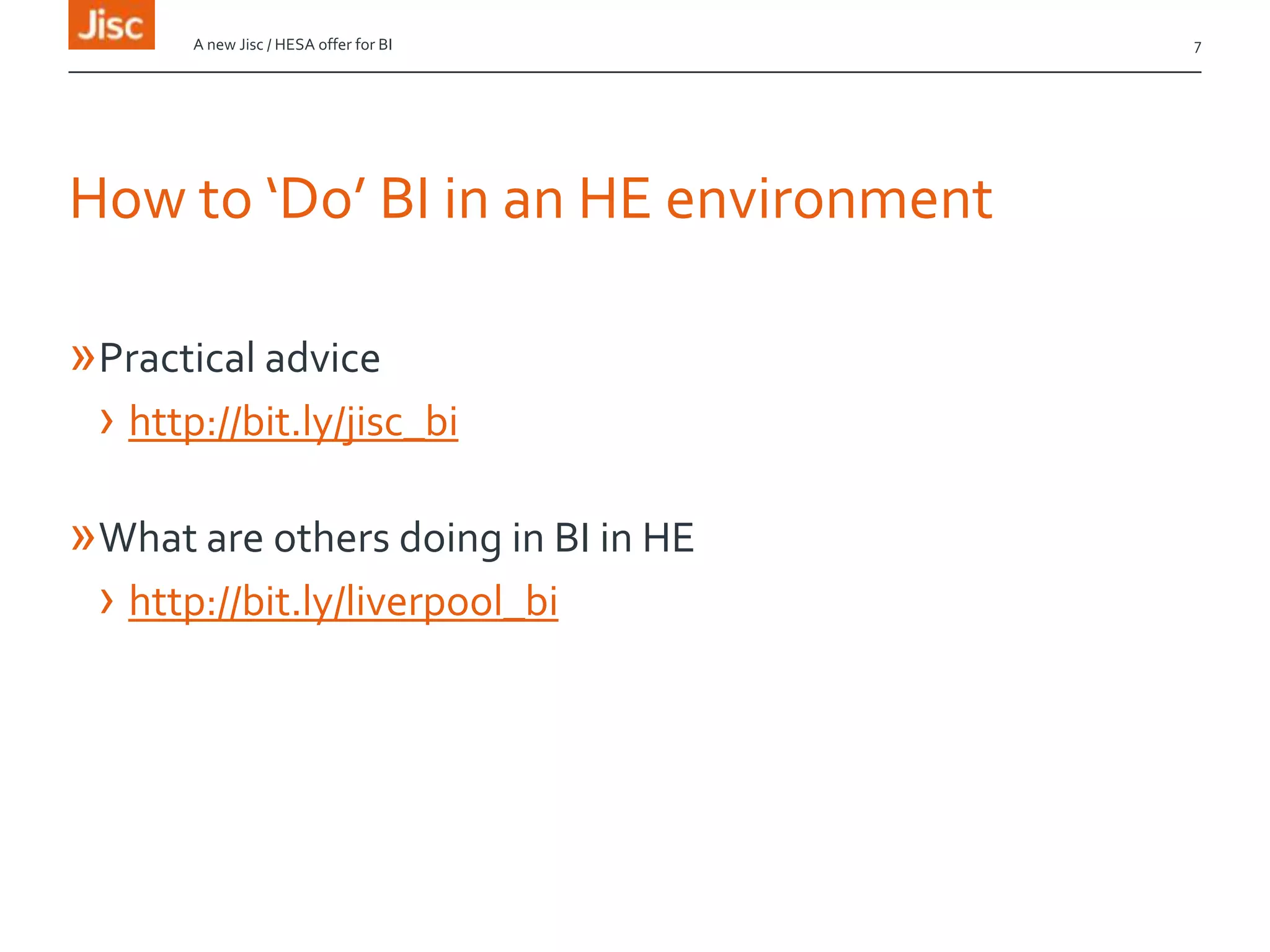 Jisc

A new Jisc / HESA offer for BI

7

How to ‘Do’ BI in an HE environment

» Practical advice

› http://bit.ly/jisc_bi

» What are others doing in BI in HE

› http://bit.ly/liverpool_bi